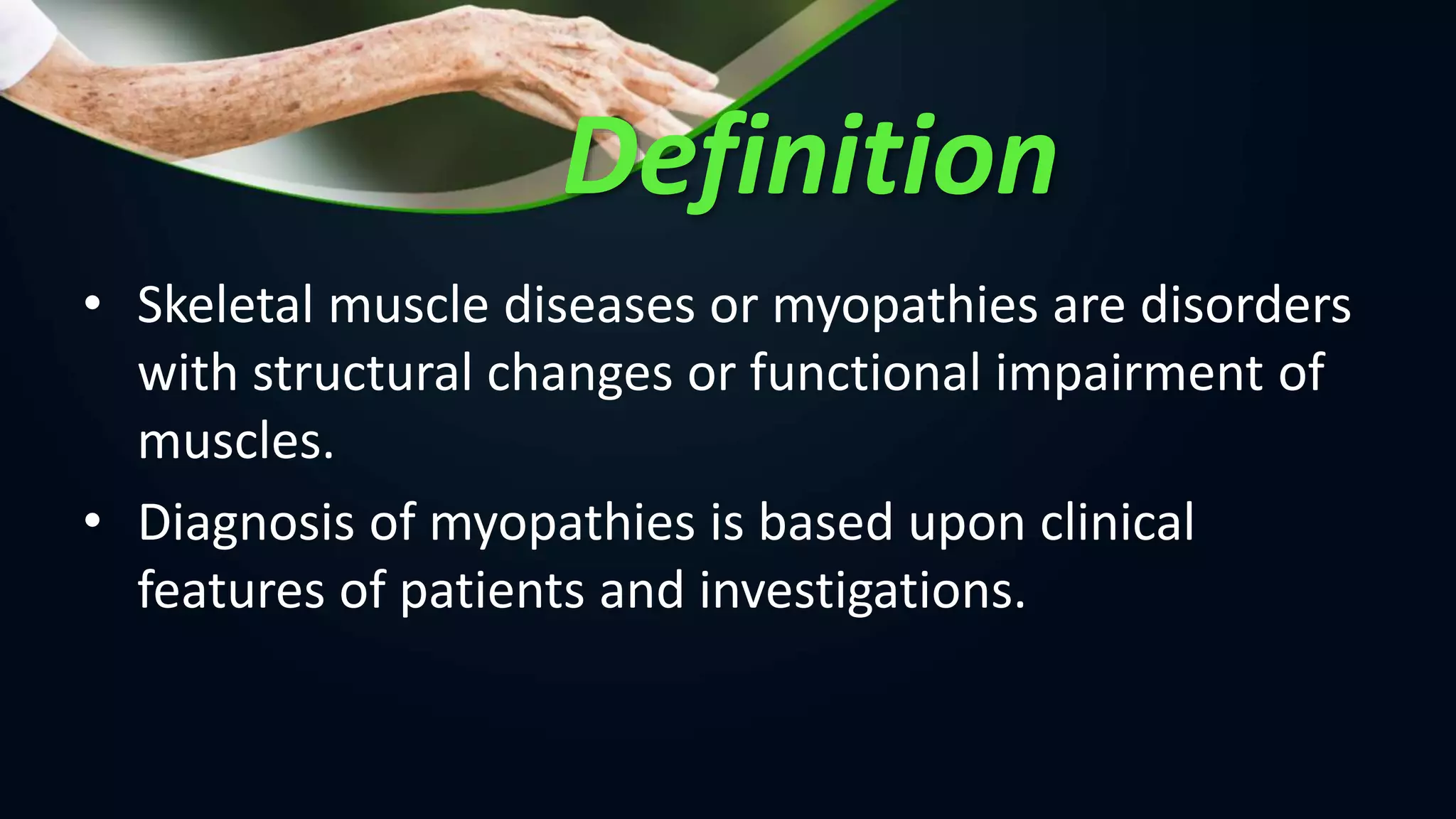 Definition

• Skeletal muscle diseases or myopathies are disorders with structural changes or functional impairment of muscles.

• Diagnosis of myopathies is based upon clinical features of patients and investigations.